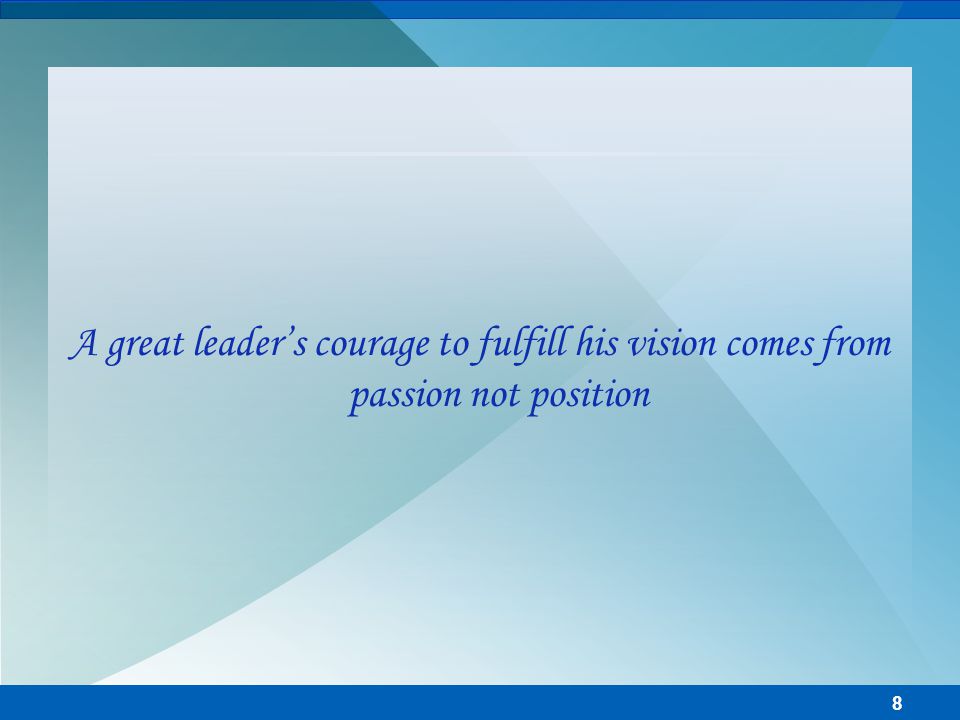 A great leader’s courage to fulfill his vision comes from passion not position

8